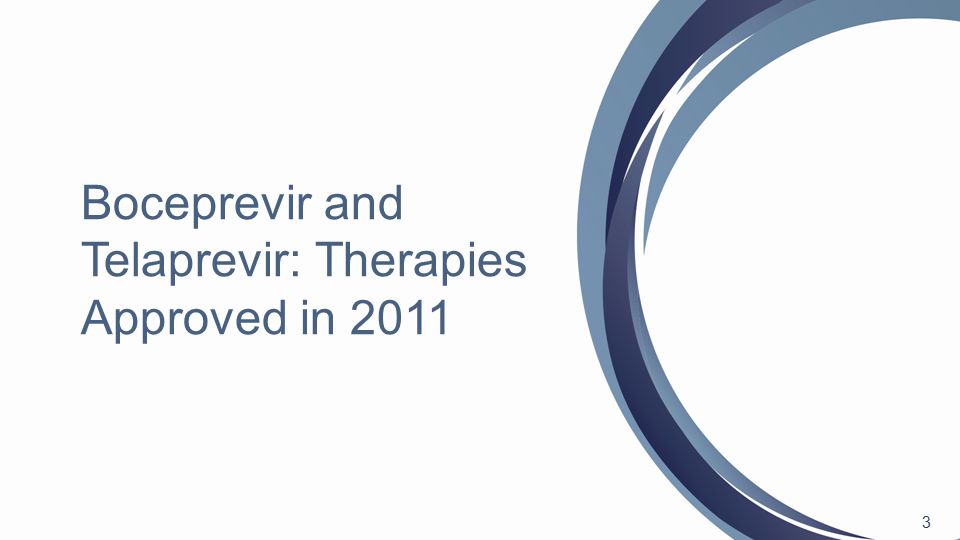 Boceprevir and Telaprevir: Therapies Approved in 2011

3